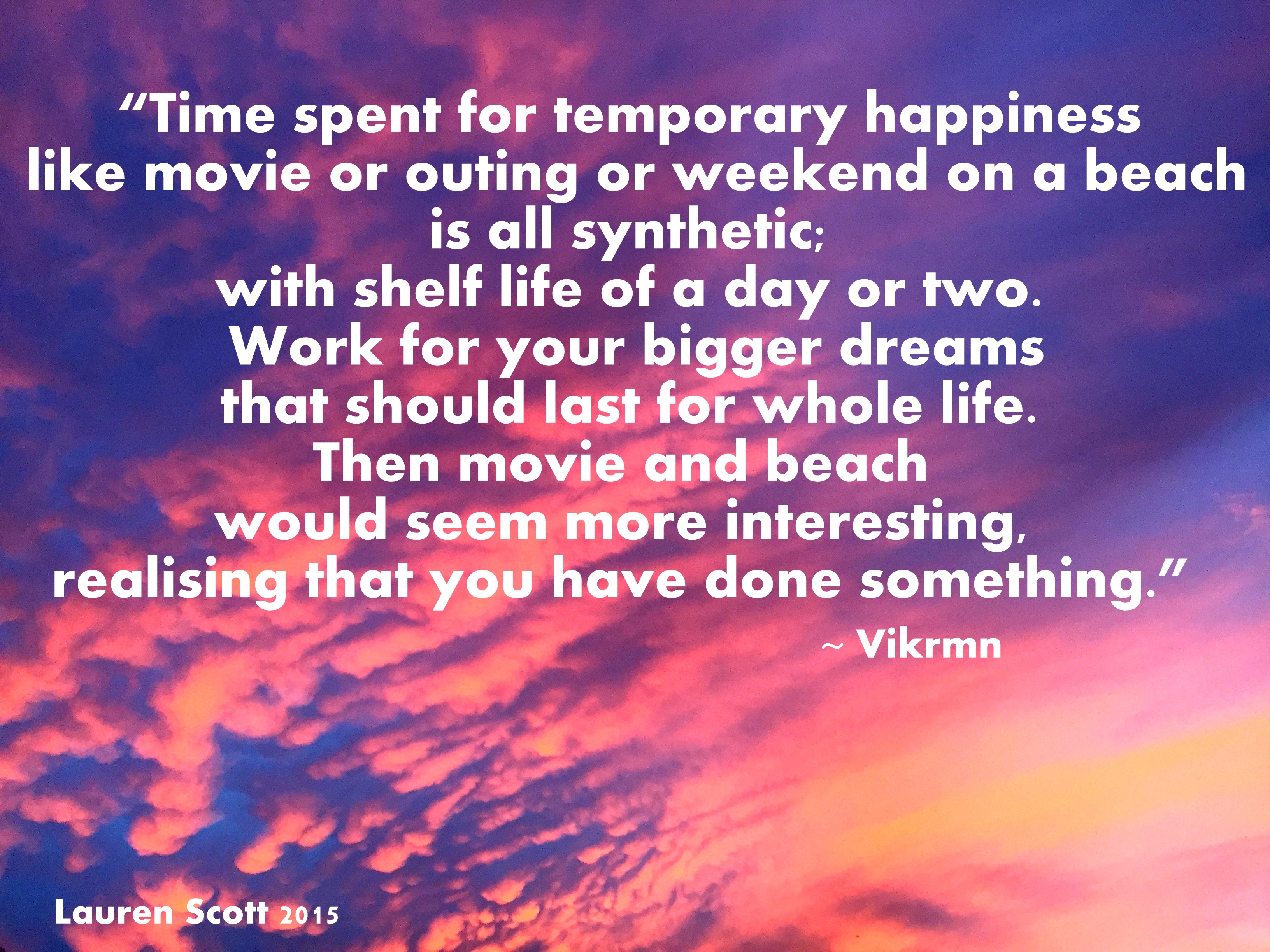 “Time spent for temporary happiness like movie or outing or weekend on a beach is all synthetic; with shelf life of a day or two. Work for your bigger dreams that should last for whole life. Then movie and beach would seem more interesting, realising that you have done something.”

~ Vikrmn

Lauren Scott 2015